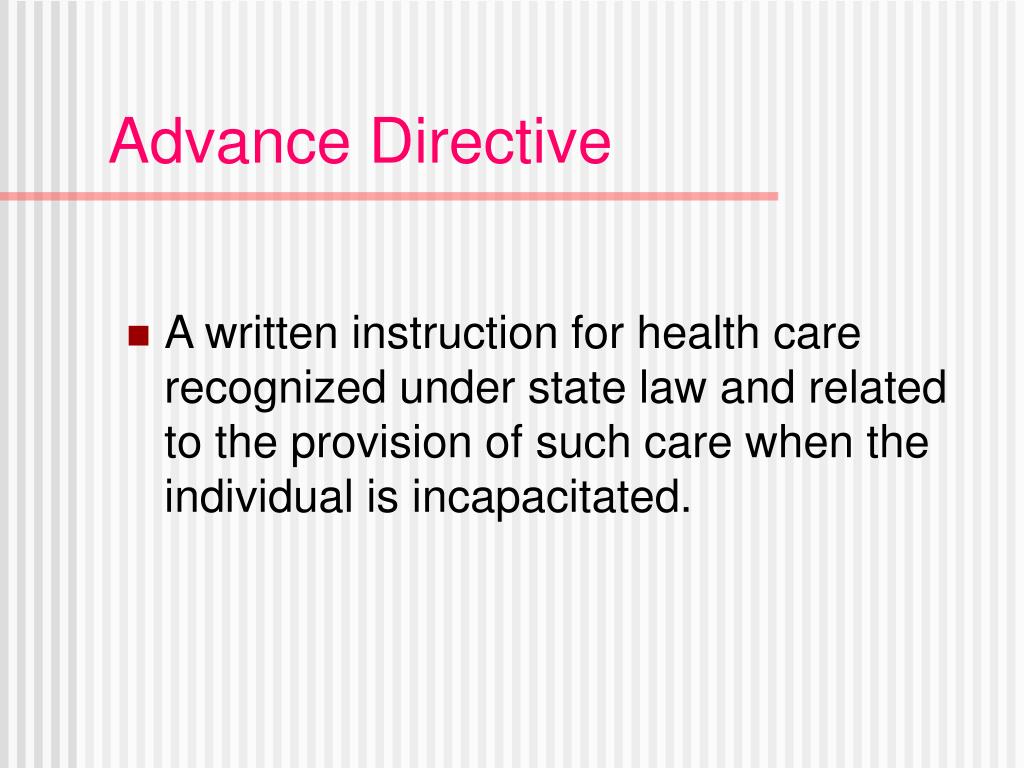 Advance Directive

A written instruction for health care recognized under state law and related to the provision of such care when the individual is incapacitated.